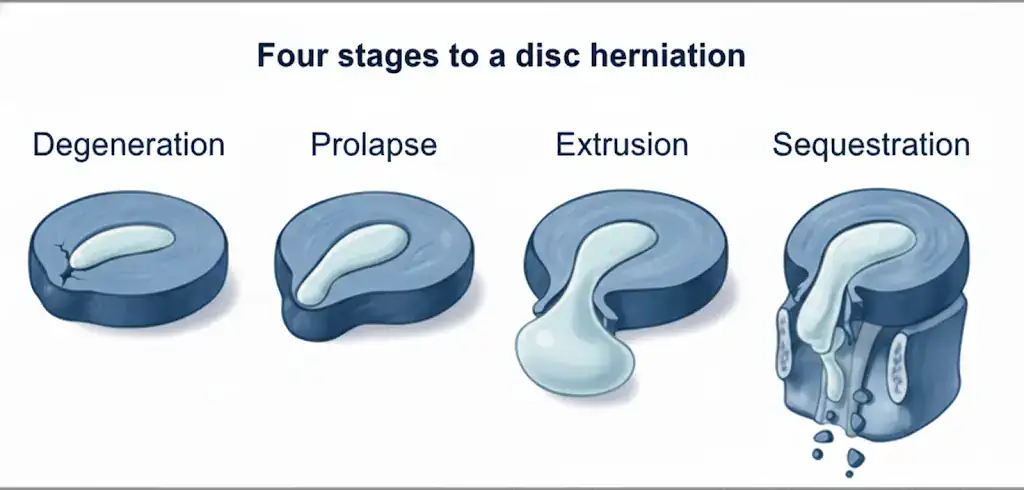 Four stages to a disc herniation

Degeneration

Prolapse

Extrusion

Sequestration